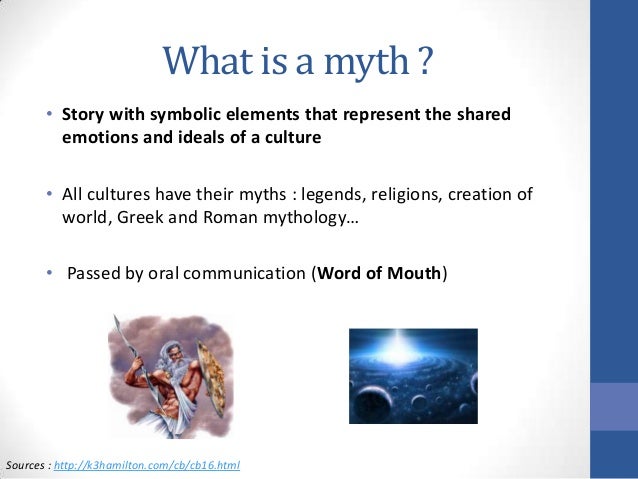 What is a myth ?

• Story with symbolic elements that represent the shared emotions and ideals of a culture

• All cultures have their myths : legends, religions, creation of world, Greek and Roman mythology…

• Passed by oral communication (Word of Mouth)

Sources : http://k3hamilton.com/cb/cb16.html